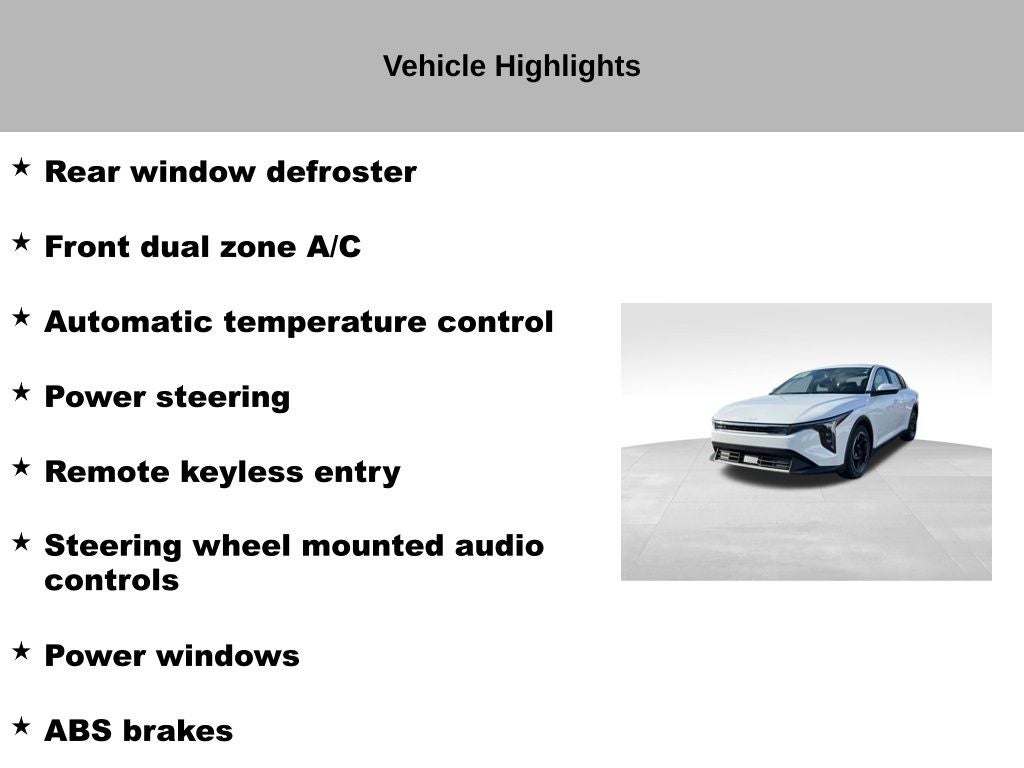 Vehicle Highlights

★ Rear window defroster

★ Front dual zone A/C

★ Automatic temperature control

★ Power steering

★ Remote keyless entry

★ Steering wheel mounted audio controls

★ Power windows

★ ABS brakes